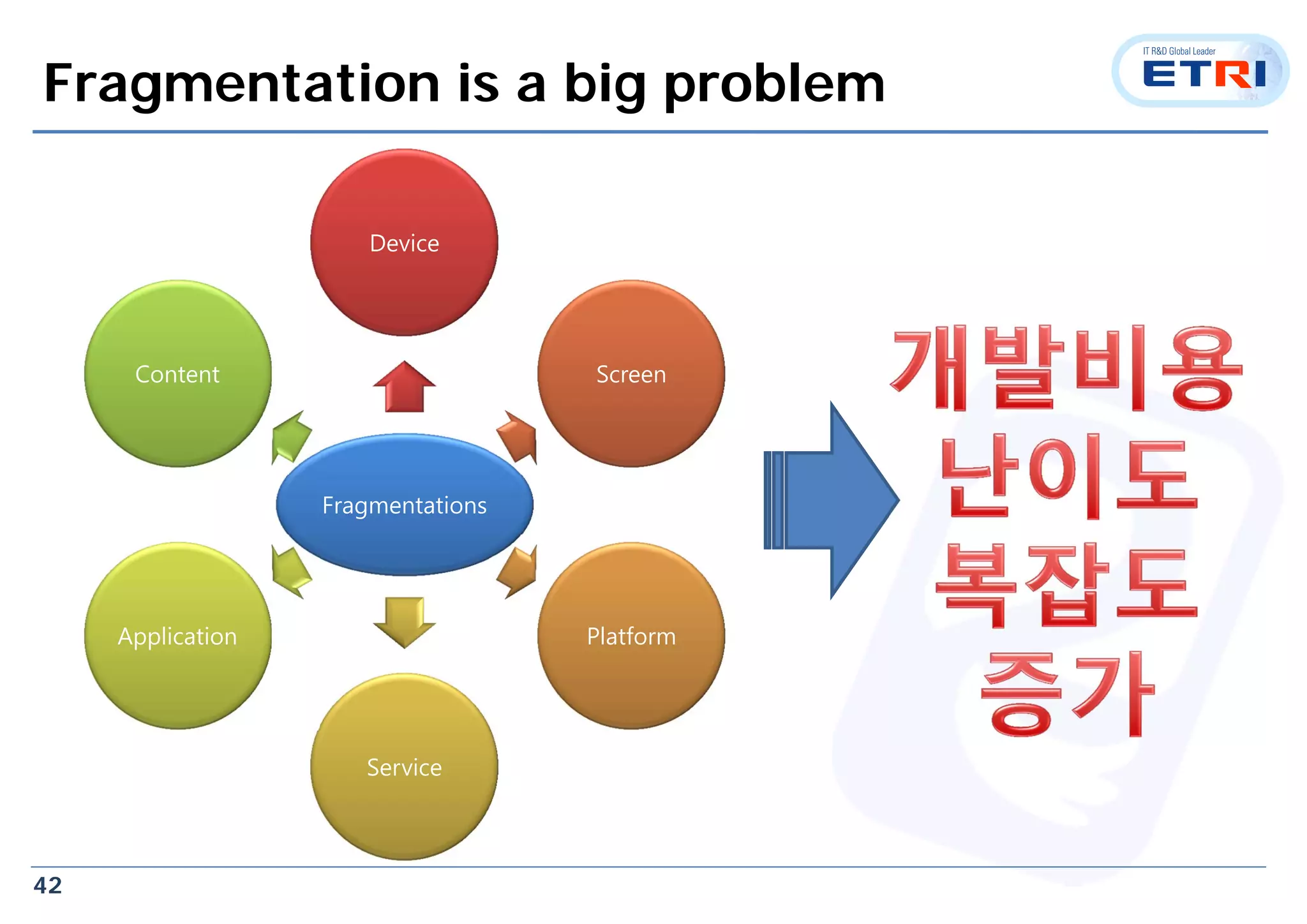 Fragmentation is a big problem

IT R&D Global Leader
ETRI

Device

Content

Screen

Fragmentations

Application

Platform

Service

개발비용
난이도
복잡도
증가

42